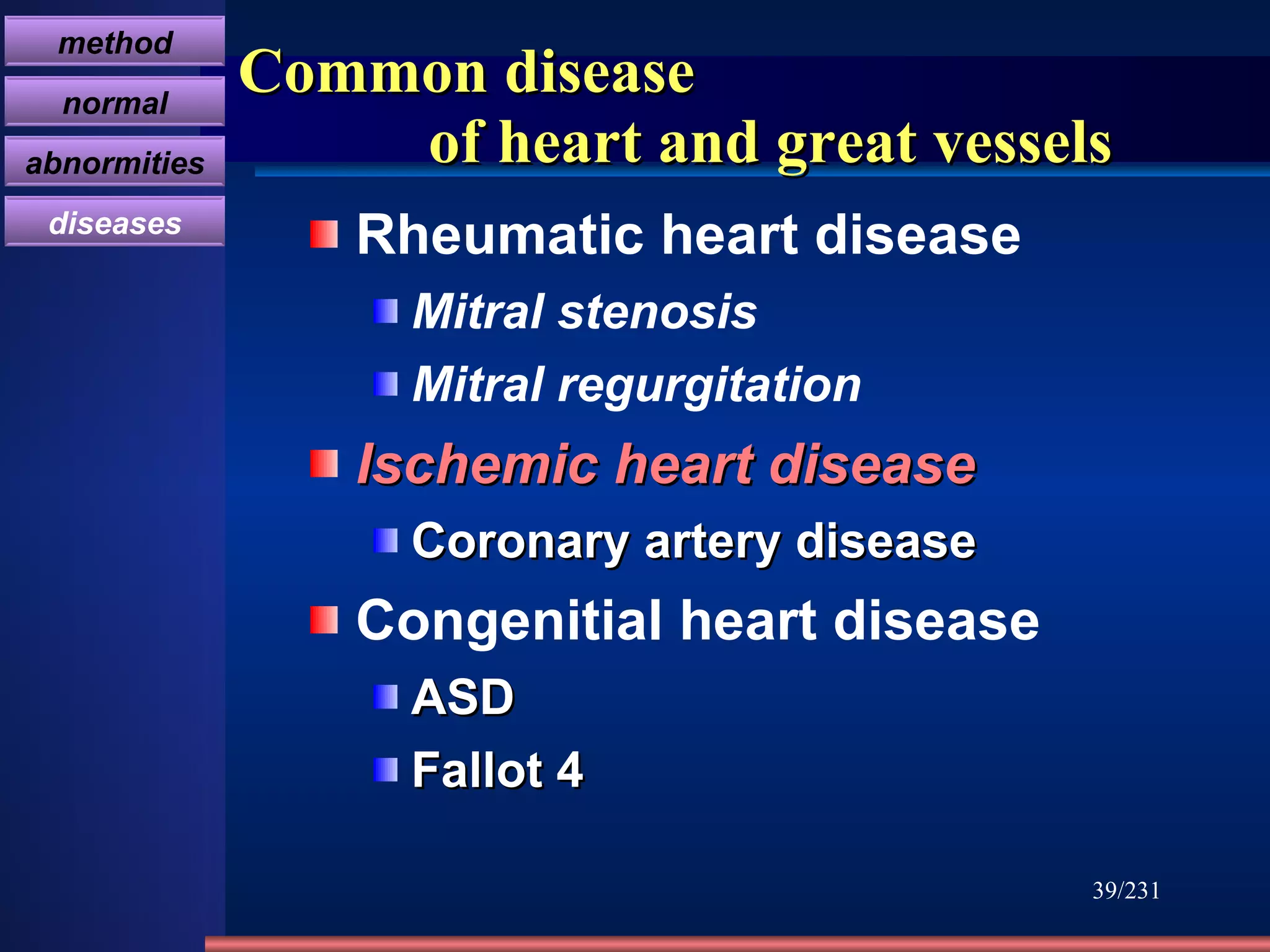 method
normal
abnormities
diseases

Common disease
of heart and great vessels

Rheumatic heart disease
Mitral stenosis
Mitral regurgitation
Ischemic heart disease
Coronary artery disease
Congenitial heart disease
ASD
Fallot 4

39/231